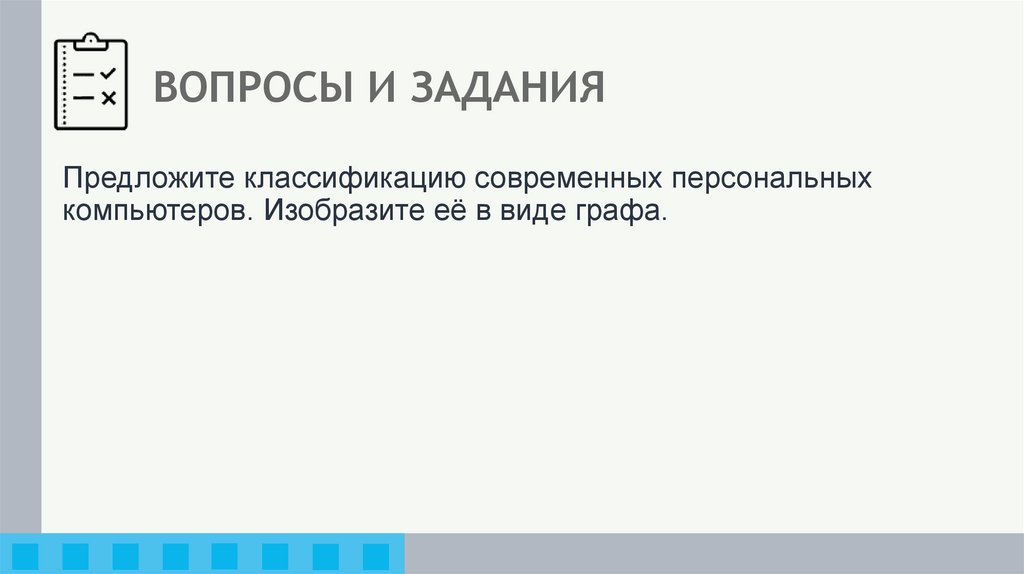 ВОПРОСЫ И ЗАДАНИЯ

Предложите классификацию современных персональных компьютеров. Изобразите её в виде графа.